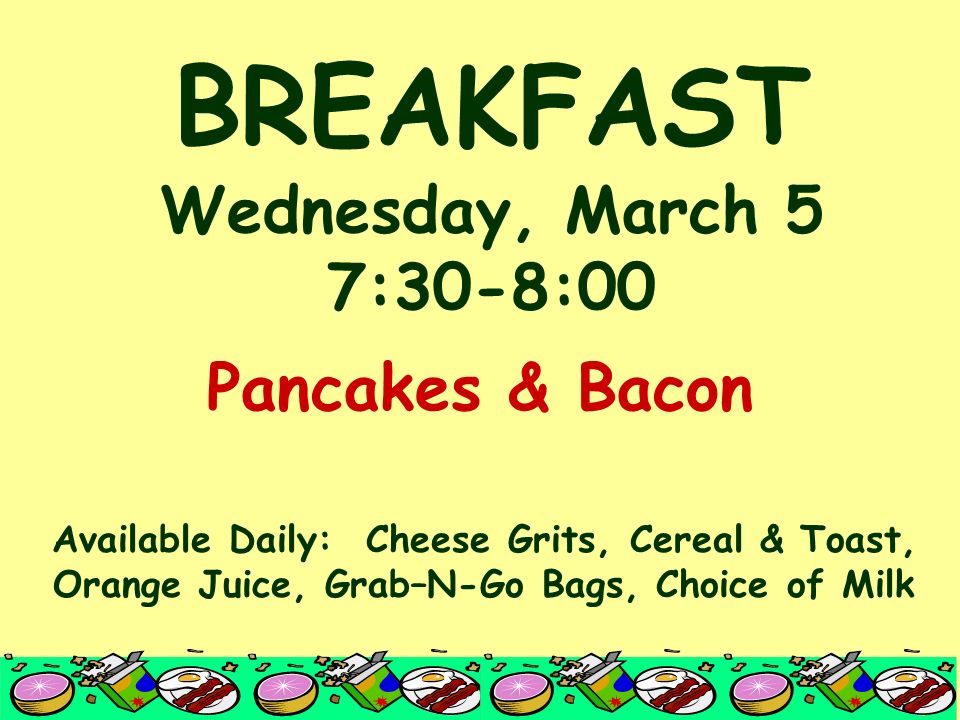 BREAKFAST
Wednesday, March 5
7:30-8:00

Pancakes & Bacon

Available Daily: Cheese Grits, Cereal & Toast, Orange Juice, Grab–N-Go Bags, Choice of Milk